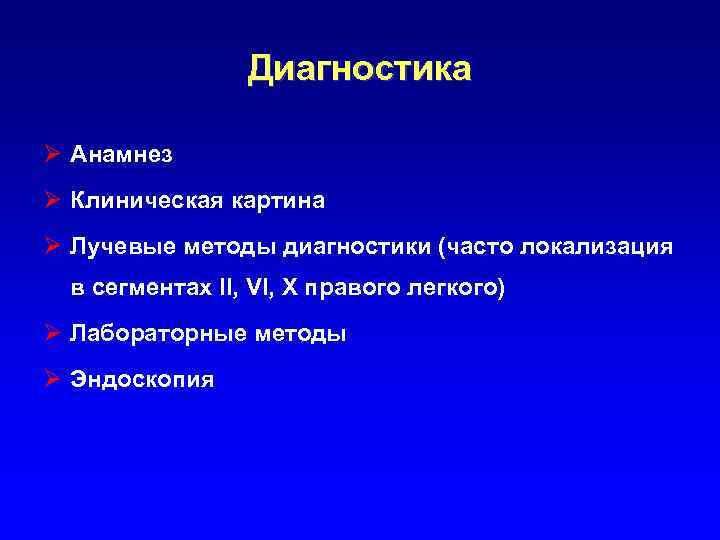 Диагностика

➢ Анамнез

➢ Клиническая картина

➢ Лучевые методы диагностики (часто локализация в сегментах II, VI, X правого легкого)

➢ Лабораторные методы

➢ Эндоскопия